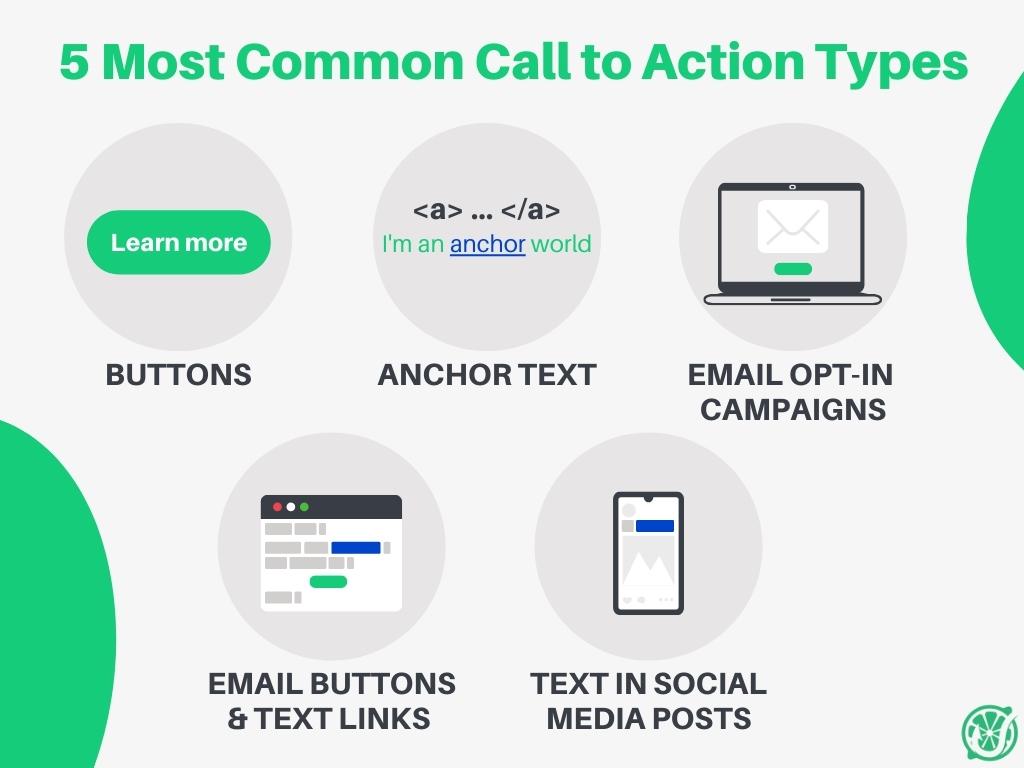 5 Most Common Call to Action Types

Learn more

BUTTONS

<a> ... </a>
I'm an anchor world

ANCHOR TEXT

EMAIL OPT-IN CAMPAIGNS

EMAIL BUTTONS & TEXT LINKS

TEXT IN SOCIAL MEDIA POSTS